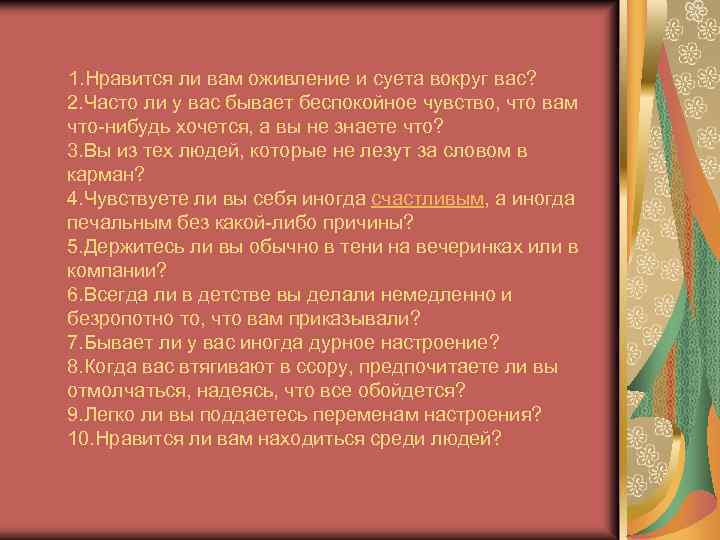 1.Нравится ли вам оживление и суета вокруг вас?
2.Часто ли у вас бывает беспокойное чувство, что вам что-нибудь хочется, а вы не знаете что?
3.Вы из тех людей, которые не лезут за словом в карман?
4.Чувствуете ли вы себя иногда счастливым, а иногда печальным без какой-либо причины?
5.Держитесь ли вы обычно в тени на вечеринках или в компании?
6.Всегда ли в детстве вы делали немедленно и безропотно то, что вам приказывали?
7.Бывает ли у вас иногда дурное настроение?
8.Когда вас втягивают в ссору, предпочитаете ли вы отмолчаться, надеясь, что все обойдется?
9.Легко ли вы поддаетесь переменам настроения?
10.Нравится ли вам находиться среди людей?